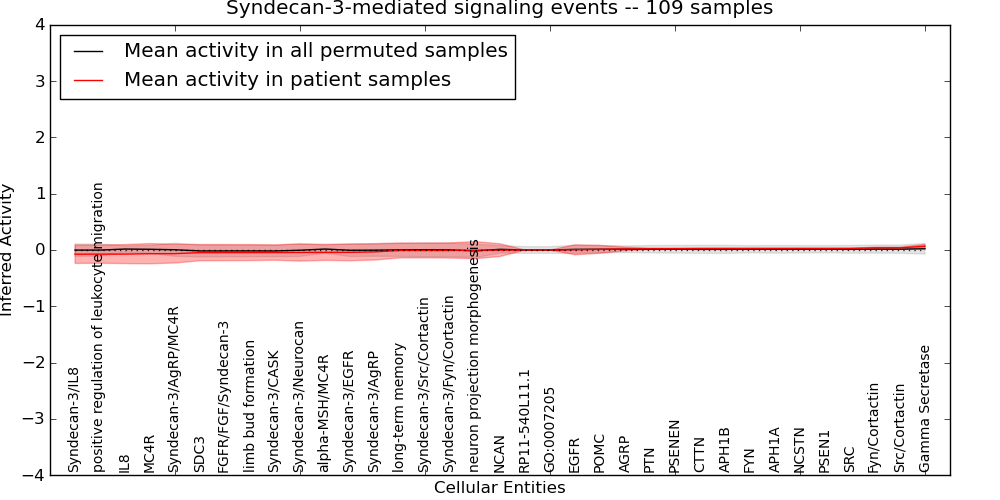 Syndecan-3-mediated signaling events -- 109 samples

Mean activity in all permuted samples
Mean activity in patient samples

Inferred Activity

4
3
2
1
0
−1
−2
−3
−4

Syndecan-3/IL8
positive regulation of leukocyte migration
IL8
MC4R
Syndecan-3/AgRP/MC4R
SDC3
FGFR/FGF/Syndecan-3
limb bud formation
Syndecan-3/CASK
Syndecan-3/Neurocan
alpha-MSH/MC4R
Syndecan-3/EGFR
Syndecan-3/AgRP
long-term memory
Syndecan-3/Src/Cortactin
Syndecan-3/Fyn/Cortactin
neuron projection morphogenesis
NCAN
RP11-540L11.1
GO:0007205
EGFR
POMC
AGRP
PTN
PSENEN
CTTN
APH1B
FYN
APH1A
NCSTN
PSEN1
SRC
Fyn/Cortactin
Src/Cortactin
Gamma Secretase

Cellular Entities